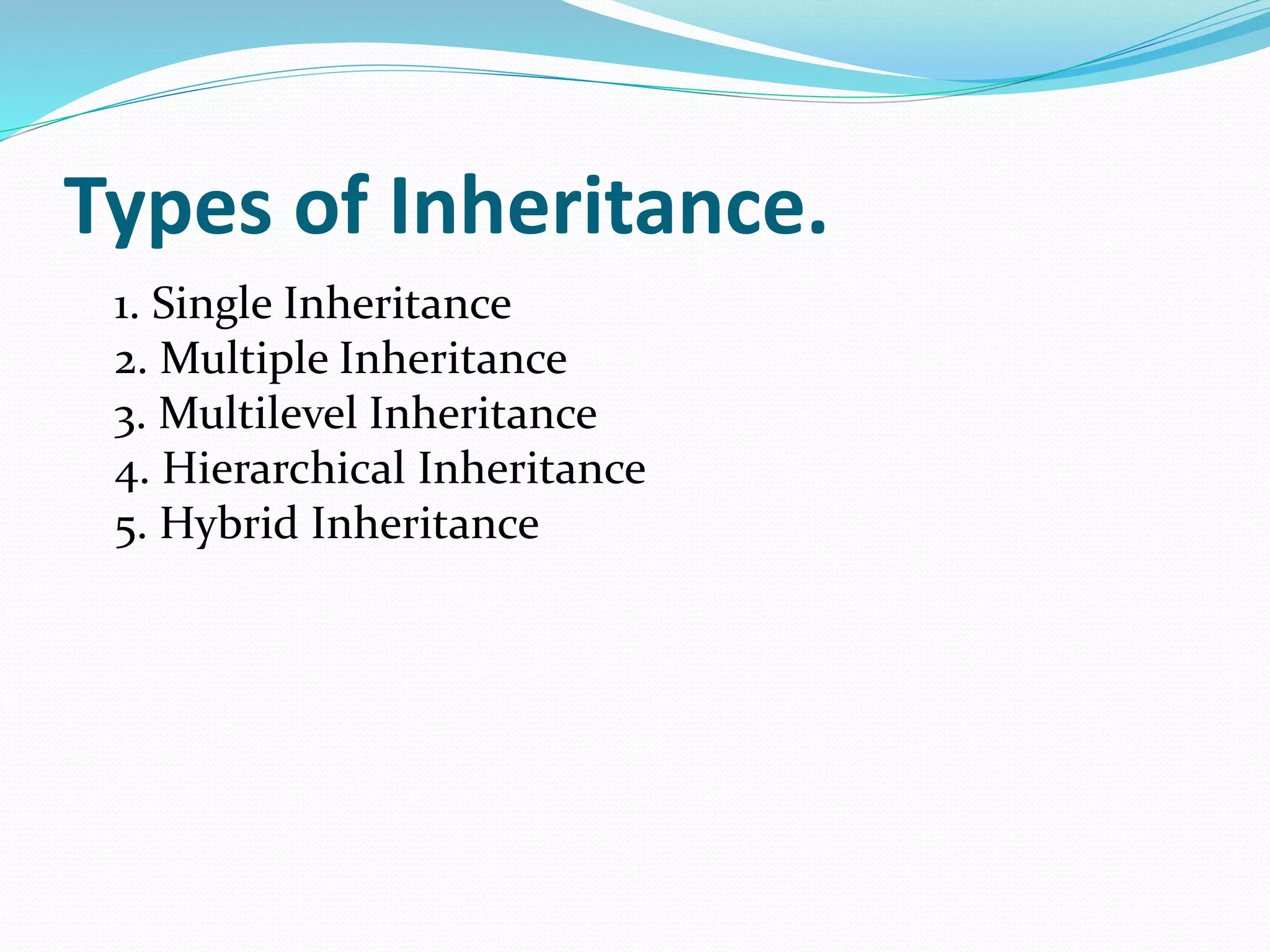 Types of Inheritance.

1. Single Inheritance
2. Multiple Inheritance
3. Multilevel Inheritance
4. Hierarchical Inheritance
5. Hybrid Inheritance